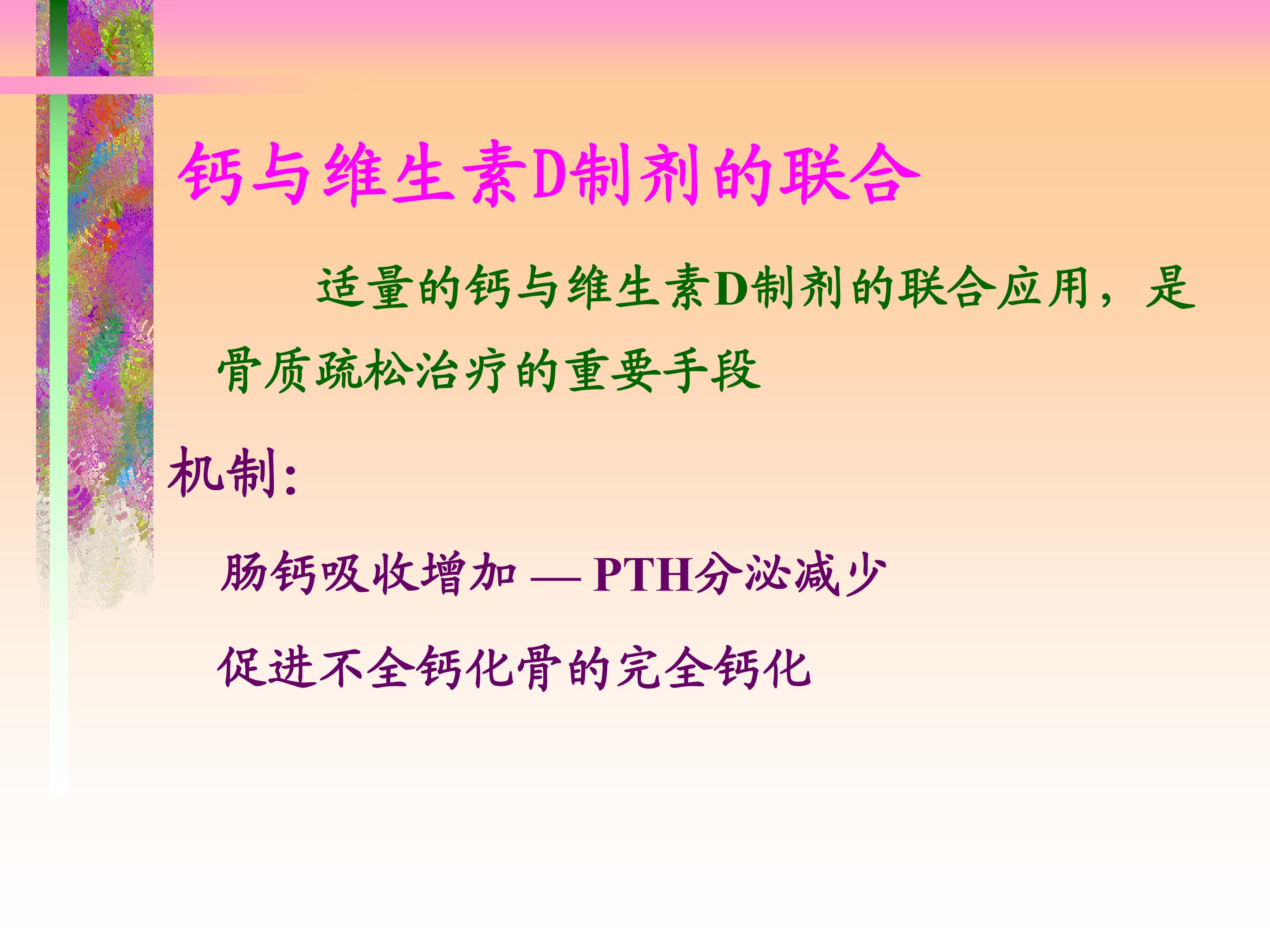 钙与维生素D制剂的联合

适量的钙与维生素D制剂的联合应用，是骨质疏松治疗的重要手段

机制:

肠钙吸收增加 — PTH分泌减少

促进不全钙化骨的完全钙化